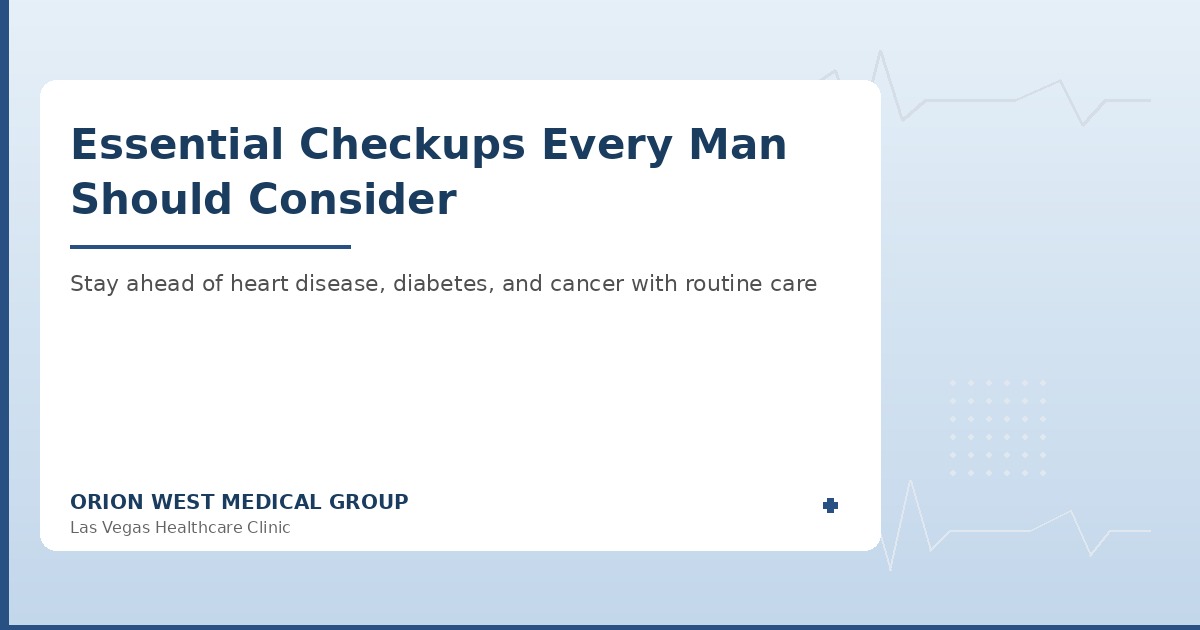 Essential Checkups Every Man Should Consider

Stay ahead of heart disease, diabetes, and cancer with routine care

ORION WEST MEDICAL GROUP
Las Vegas Healthcare Clinic